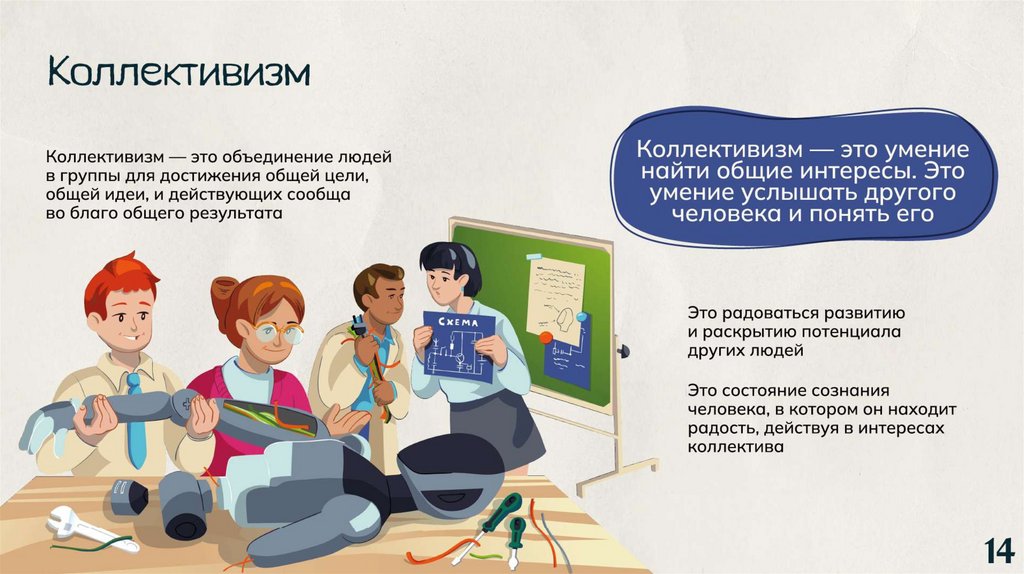 Коллективизм

Коллективизм — это объединение людей в группы для достижения общей цели, общей идеи, и действующих сообща во благо общего результата

Коллективизм — это умение найти общие интересы. Это умение услышать другого человека и понять его

СХЕМА

Это радоваться развитию и раскрытию потенциала других людей

Это состояние сознания человека, в котором он находит радость, действуя в интересах коллектива

14